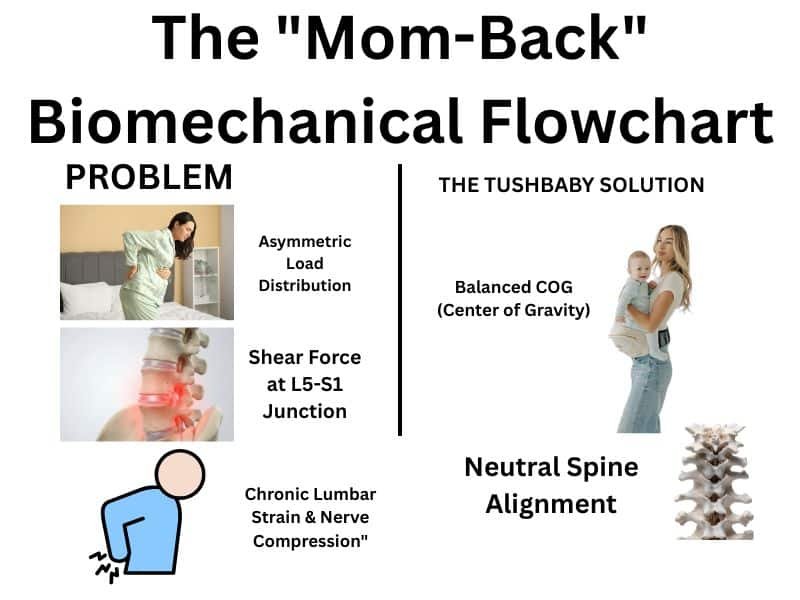 The "Mom-Back" Biomechanical Flowchart

PROBLEM

Asymmetric Load Distribution

Shear Force at L5-S1 Junction

Chronic Lumbar Strain & Nerve Compression"

THE TUSHBABY SOLUTION

Balanced COG (Center of Gravity)

Neutral Spine Alignment